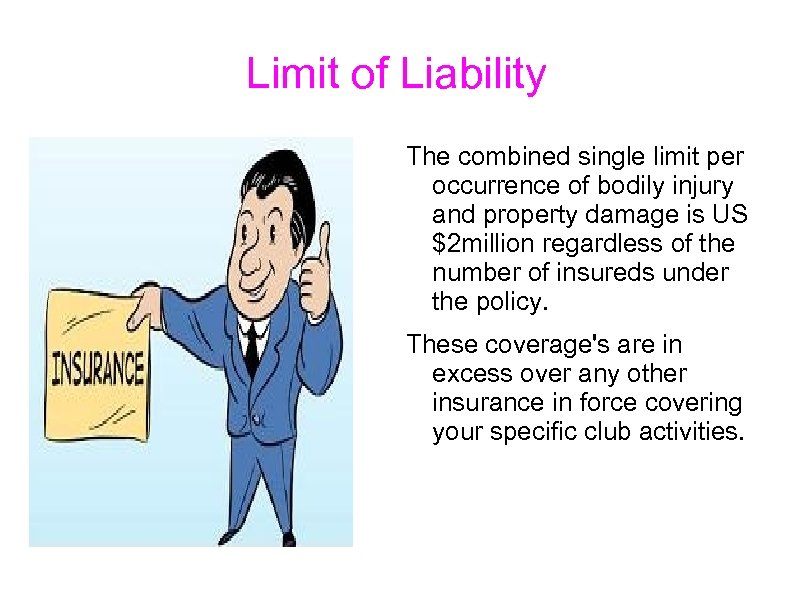 Limit of Liability

INSURANCE

The combined single limit per occurrence of bodily injury and property damage is US \$2million regardless of the number of insureds under the policy.

These coverage's are in excess over any other insurance in force covering your specific club activities.